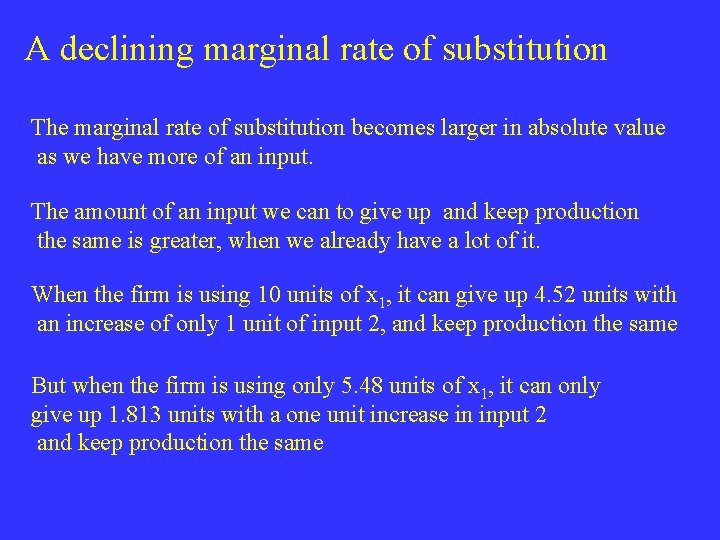 A declining marginal rate of substitution

The marginal rate of substitution becomes larger in absolute value as we have more of an input.

The amount of an input we can to give up and keep production the same is greater, when we already have a lot of it.

When the firm is using 10 units of $x_1$, it can give up 4.52 units with an increase of only 1 unit of input 2, and keep production the same

But when the firm is using only 5.48 units of $x_1$, it can only give up 1.813 units with a one unit increase in input 2 and keep production the same